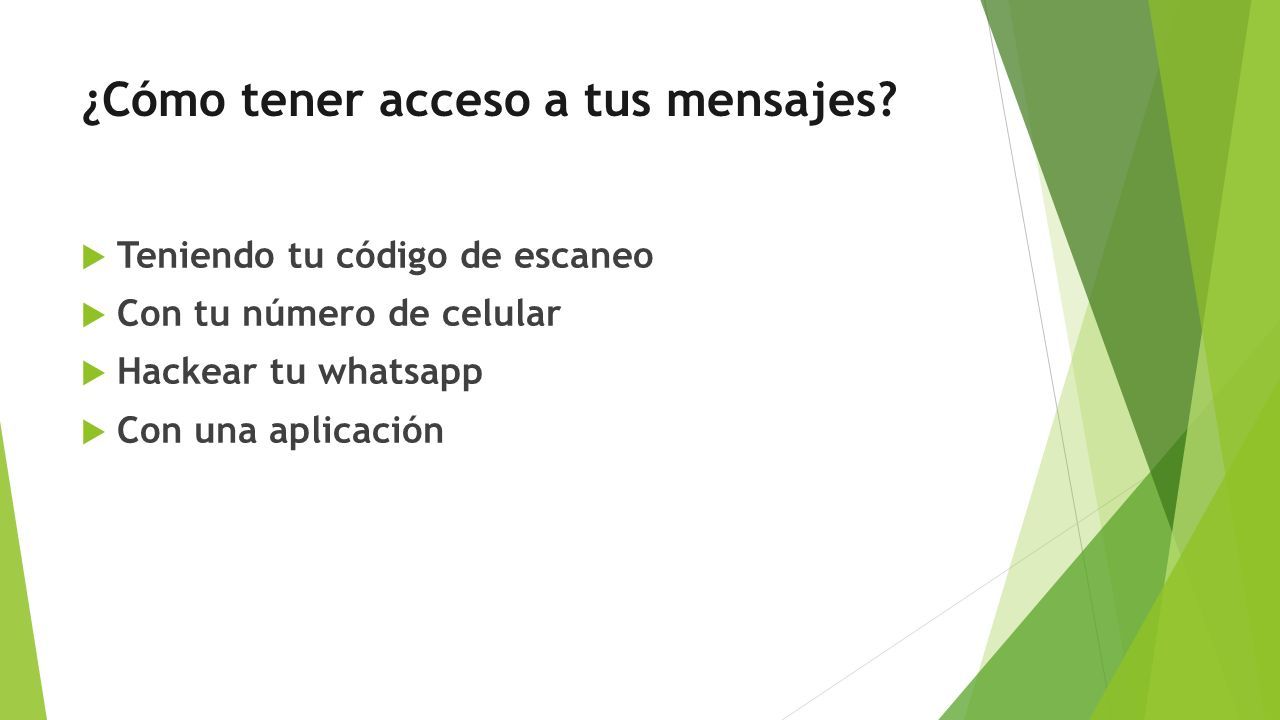 ¿Cómo tener acceso a tus mensajes?

Teniendo tu código de escaneo
Con tu número de celular
Hackear tu whatsapp
Con una aplicación